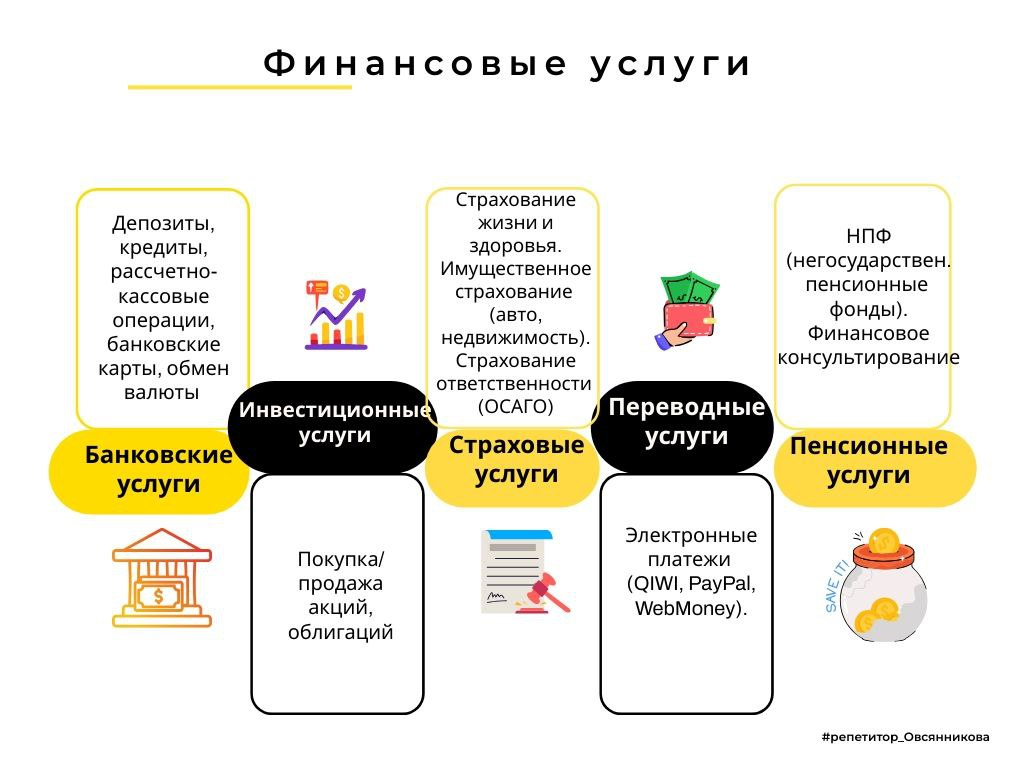 Финансовые услуги

Депозиты, кредиты, рассчетно-кассовые операции, банковские карты, обмен валюты

Банковские услуги

Инвестиционные услуги

Покупка/ продажа акций, облигаций

Страхование жизни и здоровья. Имущественное страхование (авто, недвижимость). Страхование ответственности (ОСАГО)

Страховые услуги

Переводные услуги

Электронные платежи (QIWI, PayPal, WebMoney).

НПФ (негосударствен. пенсионные фонды). Финансовое консультирование

Пенсионные услуги

SAVE IT!

#репетитор_Овсянникова